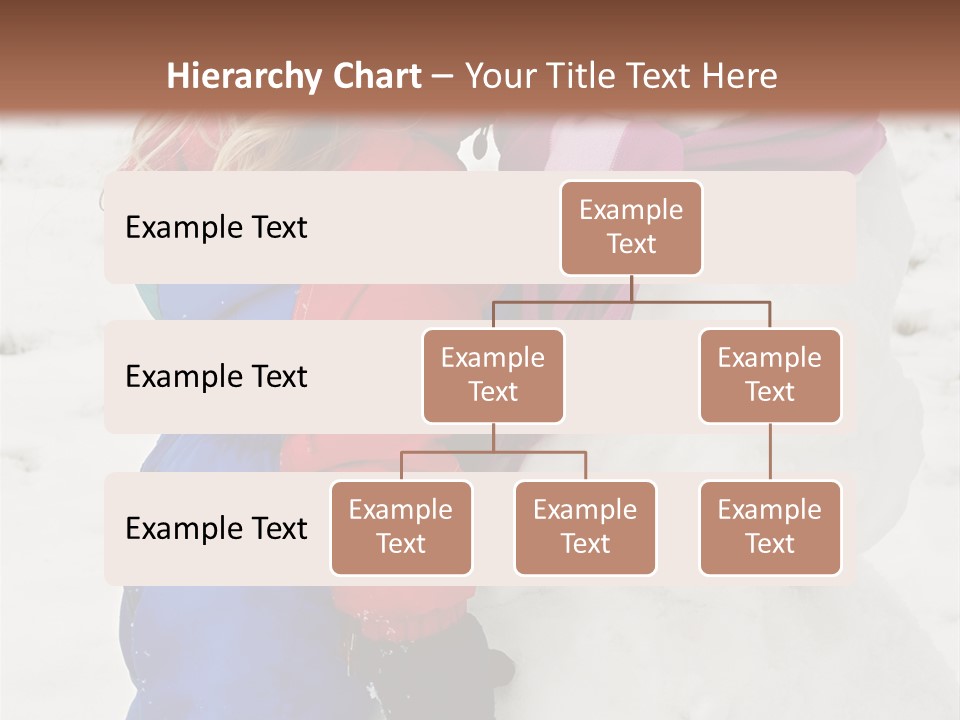 Hierarchy Chart – Your Title Text Here

Example Text

Example Text

Example Text

Example Text

Example Text

Example Text

Example Text

Example Text

Example Text